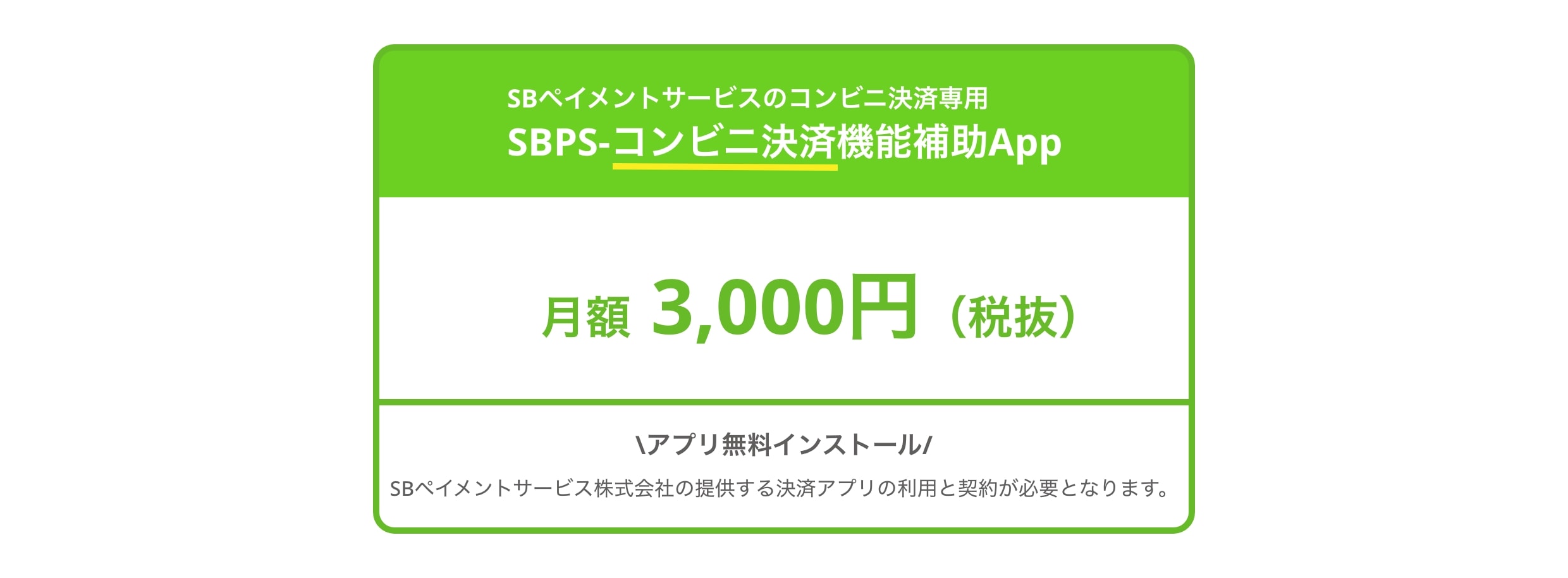 SBペイメントサービスのコンビニ決済専用
SBPS-コンビニ決済機能補助App

月額 3,000円（税抜）

\アプリ無料インストール/
SBペイメントサービス株式会社の提供する決済アプリの利用と契約が必要となります。